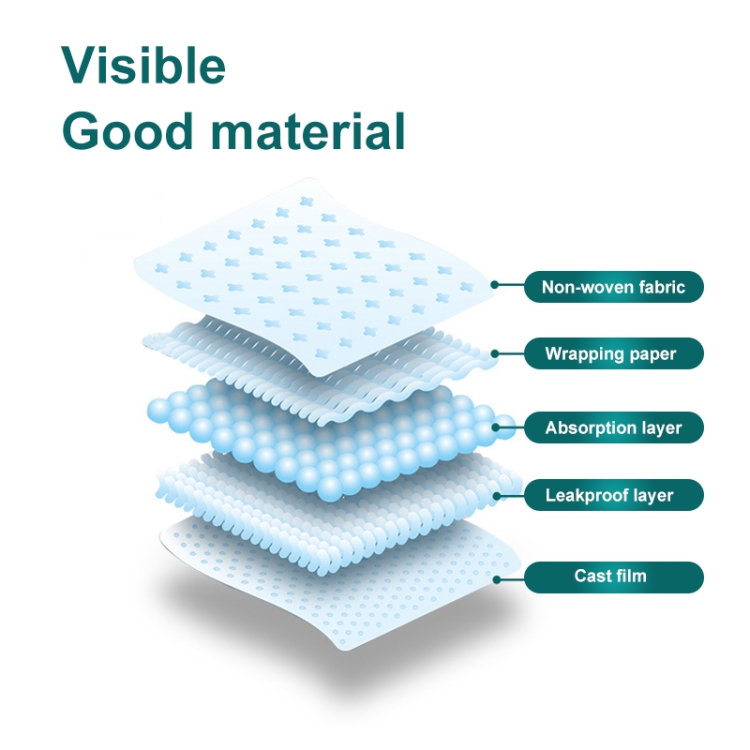 Visible
Good material

Non-woven fabric

Wrapping paper

Absorption layer

Leakproof layer

Cast film